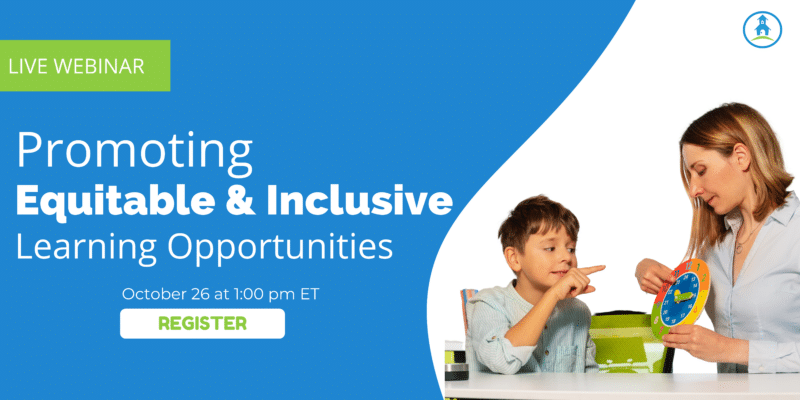 LIVE WEBINAR

Promoting
Equitable & Inclusive
Learning Opportunities

October 26 at 1:00 pm ET

REGISTER